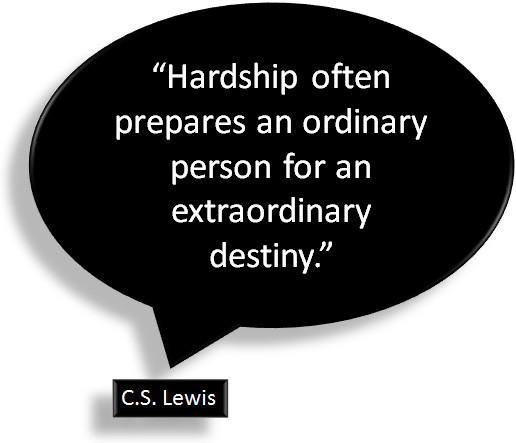 “Hardship often prepares an ordinary person for an extraordinary destiny.”

C.S. Lewis